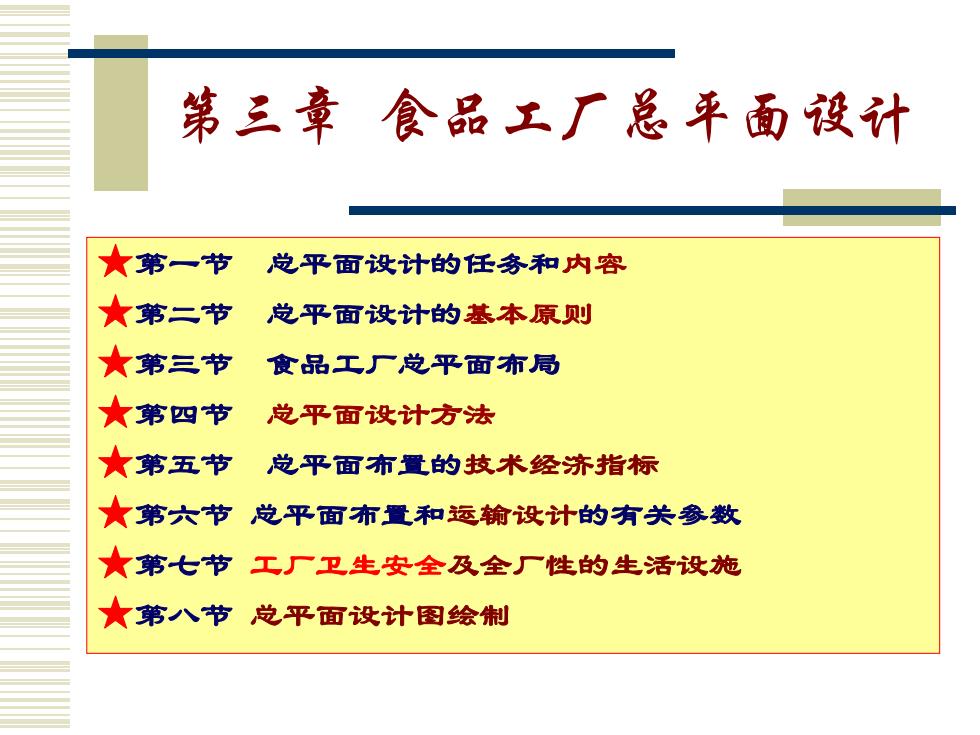 第三章 食品工厂总平面设计

★第一节 总平面设计的任务和内容

★第二节 总平面设计的基本原则

★第三节 食品工厂总平面布局

★第四节 总平面设计方法

★第五节 总平面布置的技术经济指标

★第六节 总平面布置和运输设计的有关参数

★第七节 工厂卫生安全及全厂性的生活设施

★第八节 总平面设计图绘制